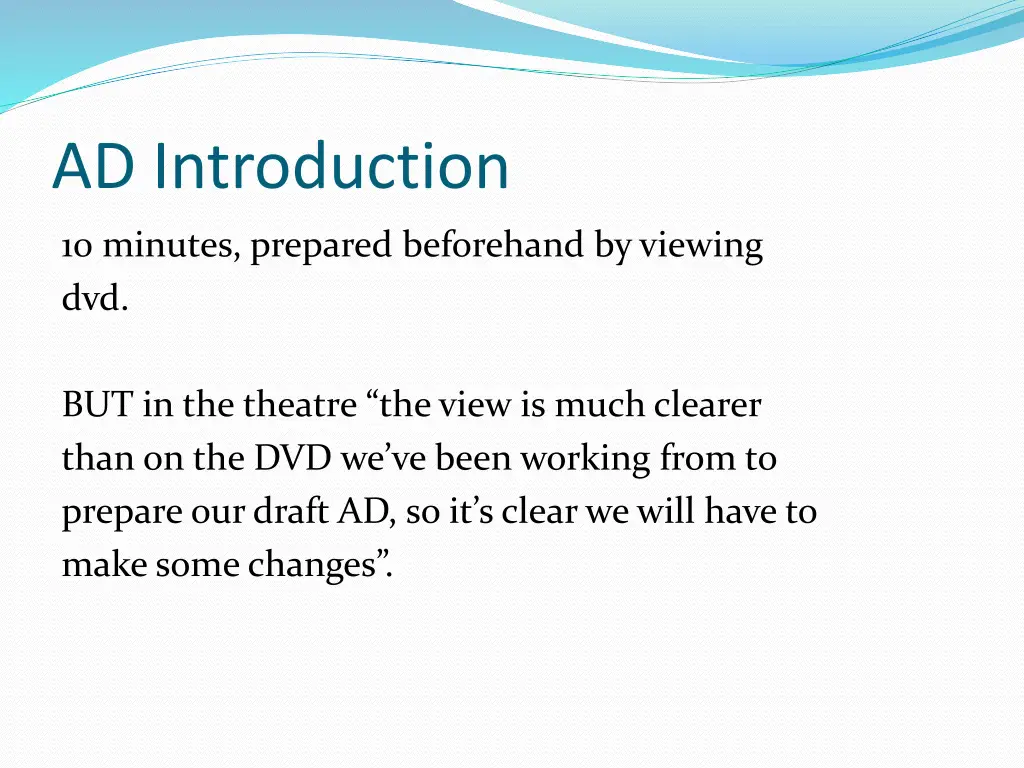 AD Introduction

10 minutes, prepared beforehand by viewing dvd.

BUT in the theatre “the view is much clearer than on the DVD we’ve been working from to prepare our draft AD, so it’s clear we will have to make some changes”.